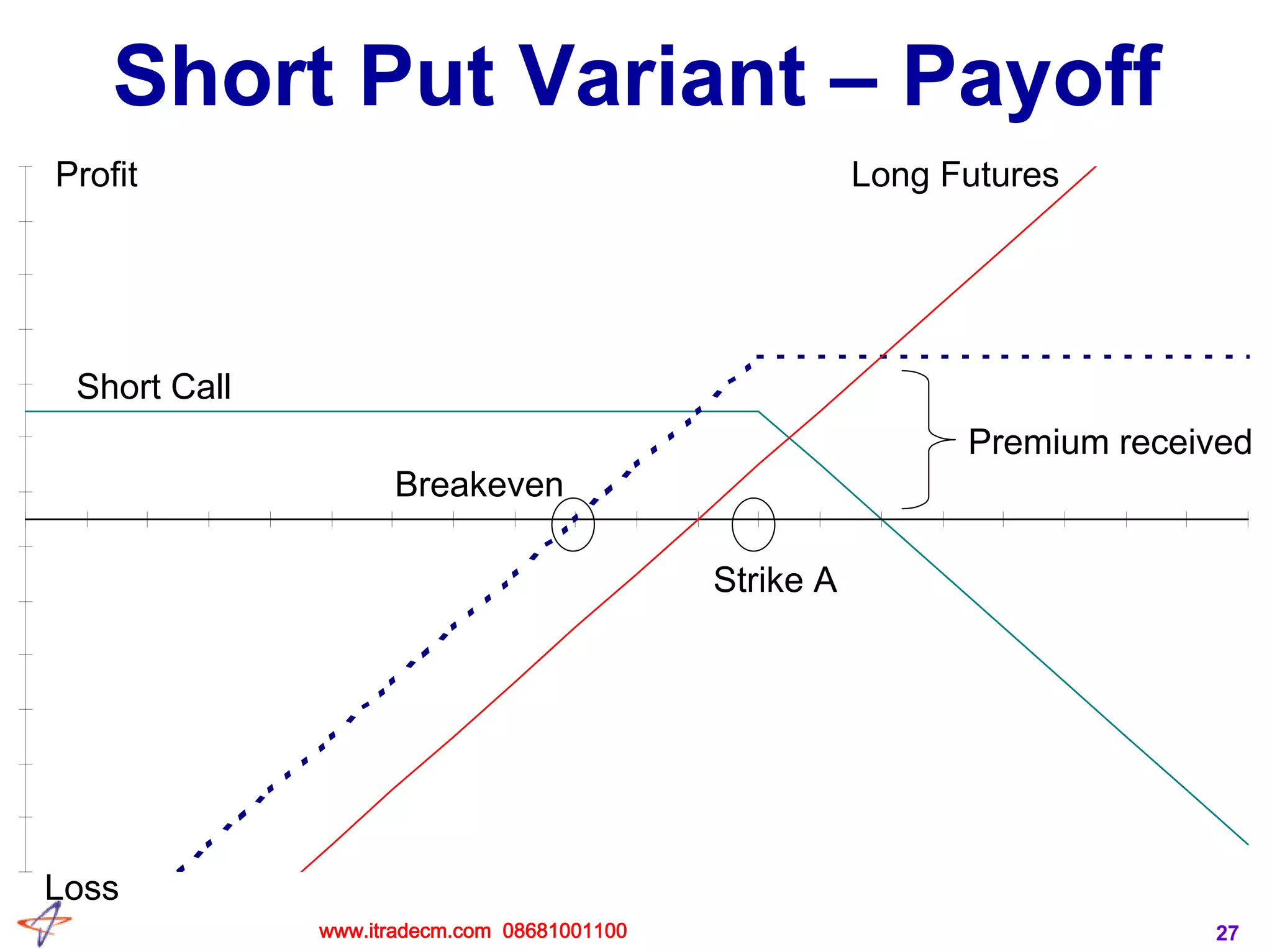 Short Put Variant – Payoff

Profit

Long Futures

Short Call

Premium received

Breakeven

Strike A

Loss

www.itradecm.com 08681001100

27